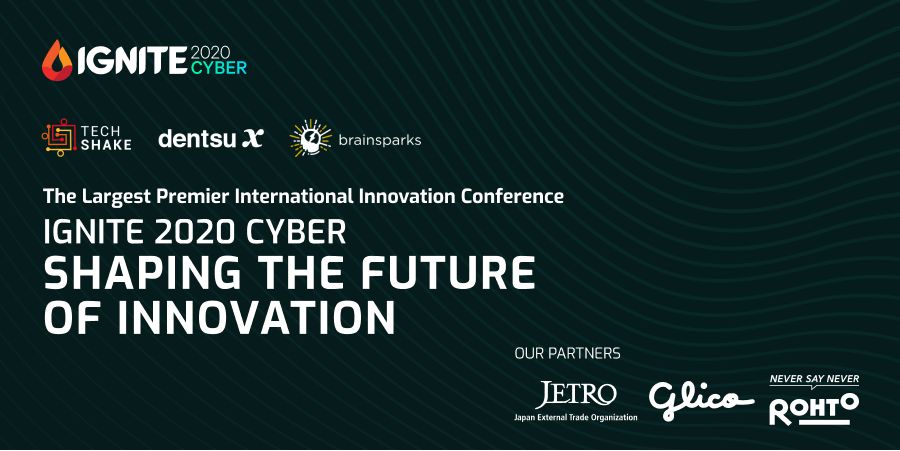 IGNITE 2020 CYBER

TECH SHAKE dentsu X brainsparks

The Largest Premier International Innovation Conference

IGNITE 2020 CYBER

SHAPING THE FUTURE OF INNOVATION

OUR PARTNERS

JETRO
Japan External Trade Organization

Glico

NEVER SAY NEVER
ROHTO